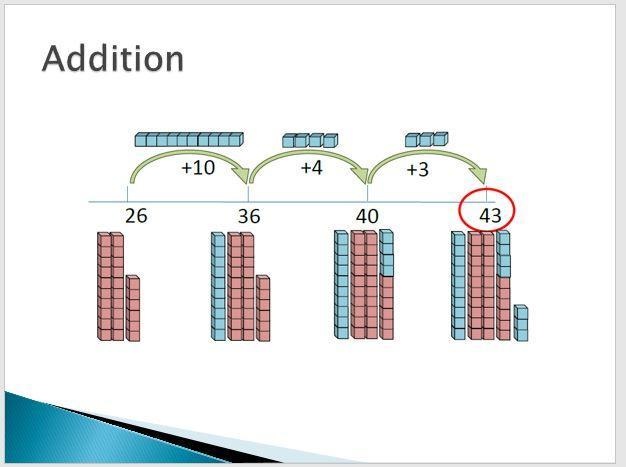 Addition

+10
+4
+3

26
36
40
43